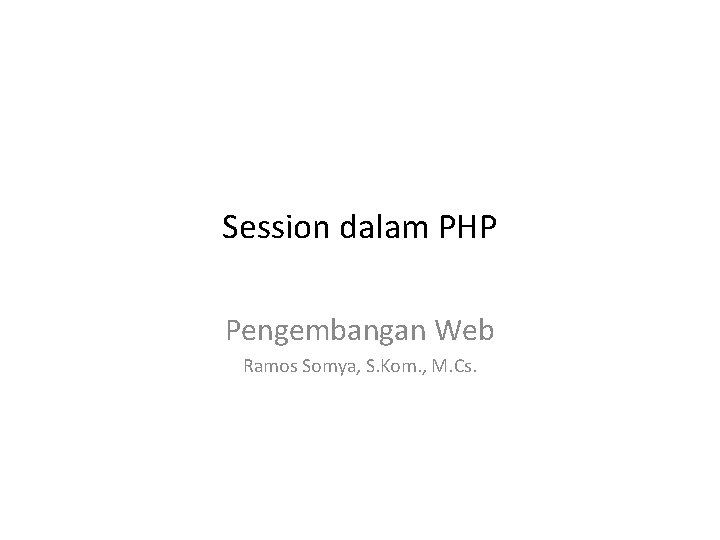 Session dalam PHP

Pengembangan Web

Ramos Somya, S.Kom., M.Cs.